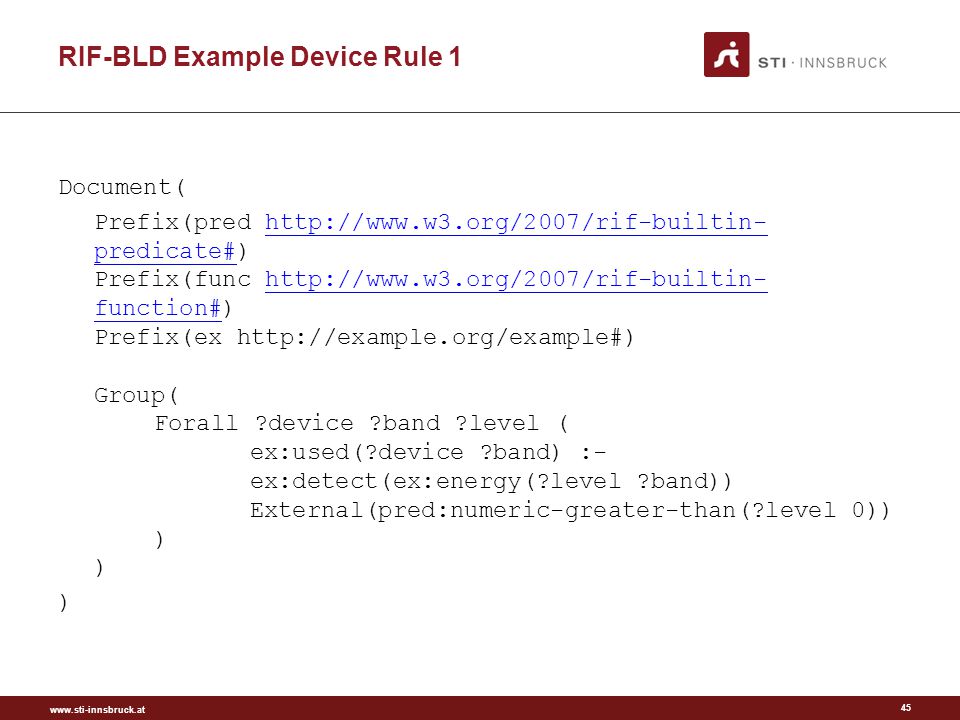 RIF-BLD Example Device Rule 1

STI · INNSBRUCK

Document(

Prefix(pred http://www.w3.org/2007/rif-builtin-predicate#)
Prefix(func http://www.w3.org/2007/rif-builtin-function#)
Prefix(ex http://example.org/example#)

Group(
Forall ?device ?band ?level (
ex:used(?device ?band) :-
ex:detect(ex:energy(?level ?band))
External(pred:numeric-greater-than(?level 0))
)
)

)

www.sti-innsbruck.at

45